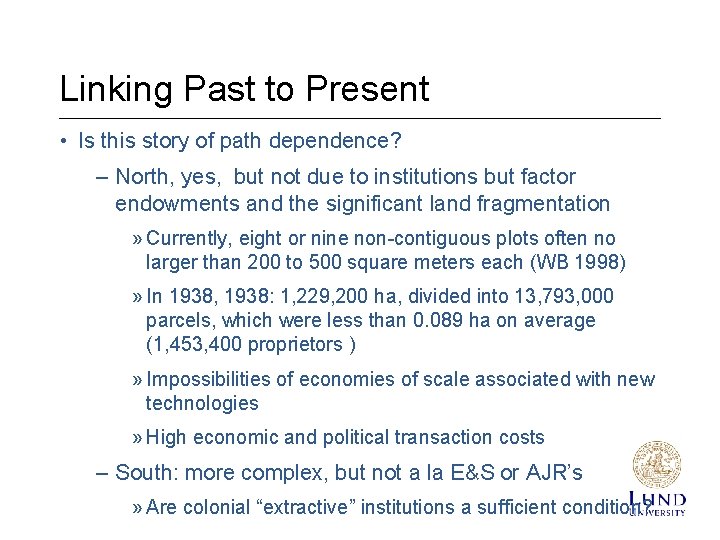 Linking Past to Present

• Is this story of path dependence?

– North, yes, but not due to institutions but factor endowments and the significant land fragmentation

» Currently, eight or nine non-contiguous plots often no larger than 200 to 500 square meters each (WB 1998)

» In 1938, 1938: 1,229,200 ha, divided into 13,793,000 parcels, which were less than 0.089 ha on average (1,453,400 proprietors )

» Impossibilities of economies of scale associated with new technologies

» High economic and political transaction costs

– South: more complex, but not a la E&S or AJR's

» Are colonial "extractive" institutions a sufficient condition?

LUND UNIVERSITY